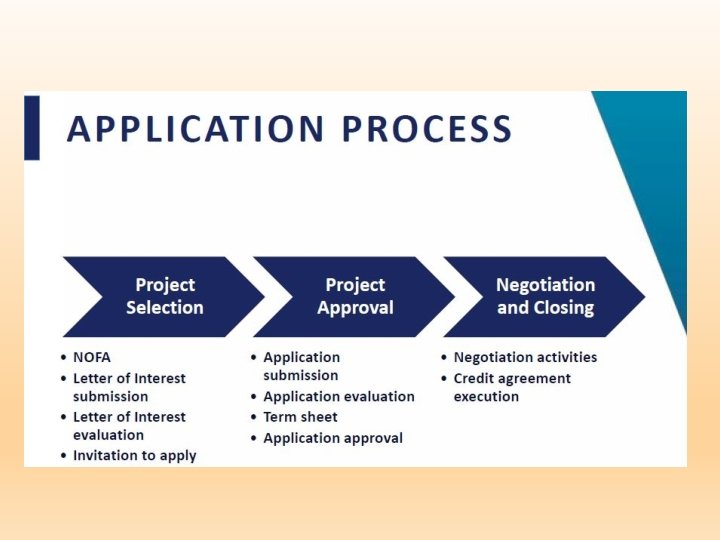 APPLICATION PROCESS

Project Selection

Project Approval

Negotiation and Closing

• NOFA
• Letter of Interest submission
• Letter of Interest evaluation
• Invitation to apply

• Application submission
• Application evaluation
• Term sheet
• Application approval

• Negotiation activities
• Credit agreement execution